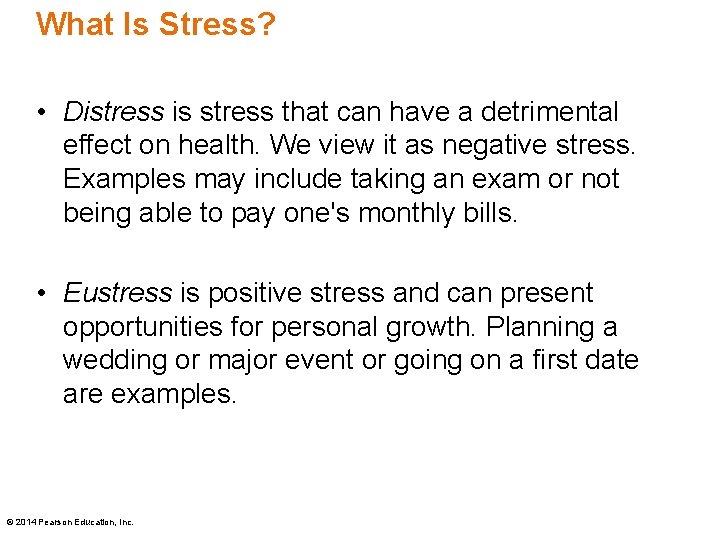 What Is Stress?

• Distress is stress that can have a detrimental effect on health. We view it as negative stress. Examples may include taking an exam or not being able to pay one's monthly bills.

• Eustress is positive stress and can present opportunities for personal growth. Planning a wedding or major event or going on a first date are examples.

© 2014 Pearson Education, Inc.